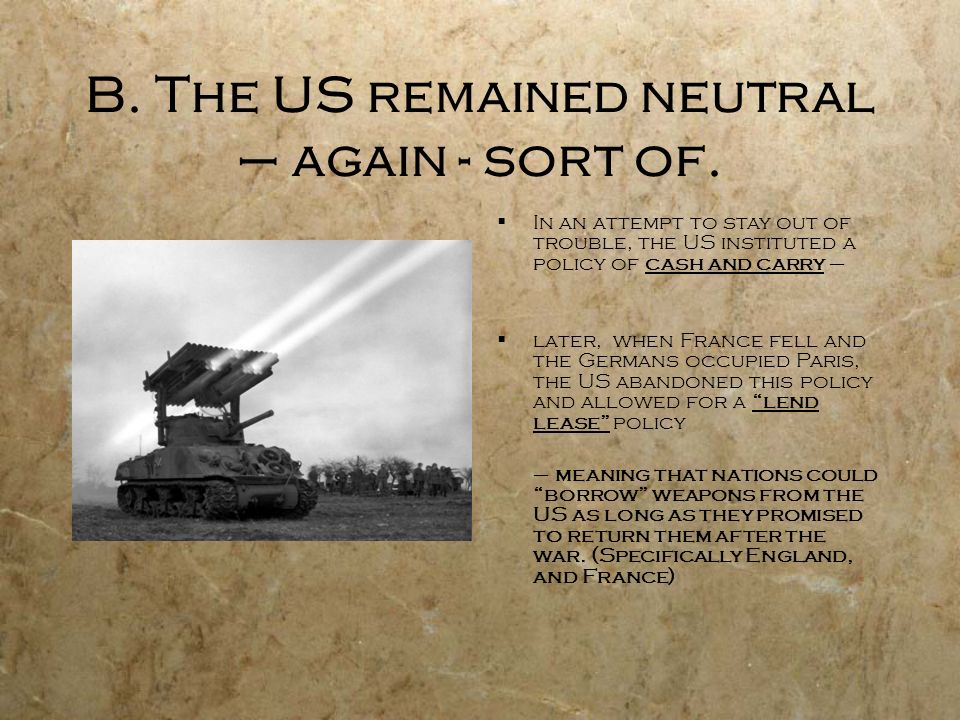 B. The US remained neutral – again - sort of.

▪ In an attempt to stay out of trouble, the US instituted a policy of cash and carry –

▪ later, when France fell and the Germans occupied Paris, the US abandoned this policy and allowed for a "lend lease" policy

– meaning that nations could "borrow" weapons from the US as long as they promised to return them after the war. (Specifically England, and France)